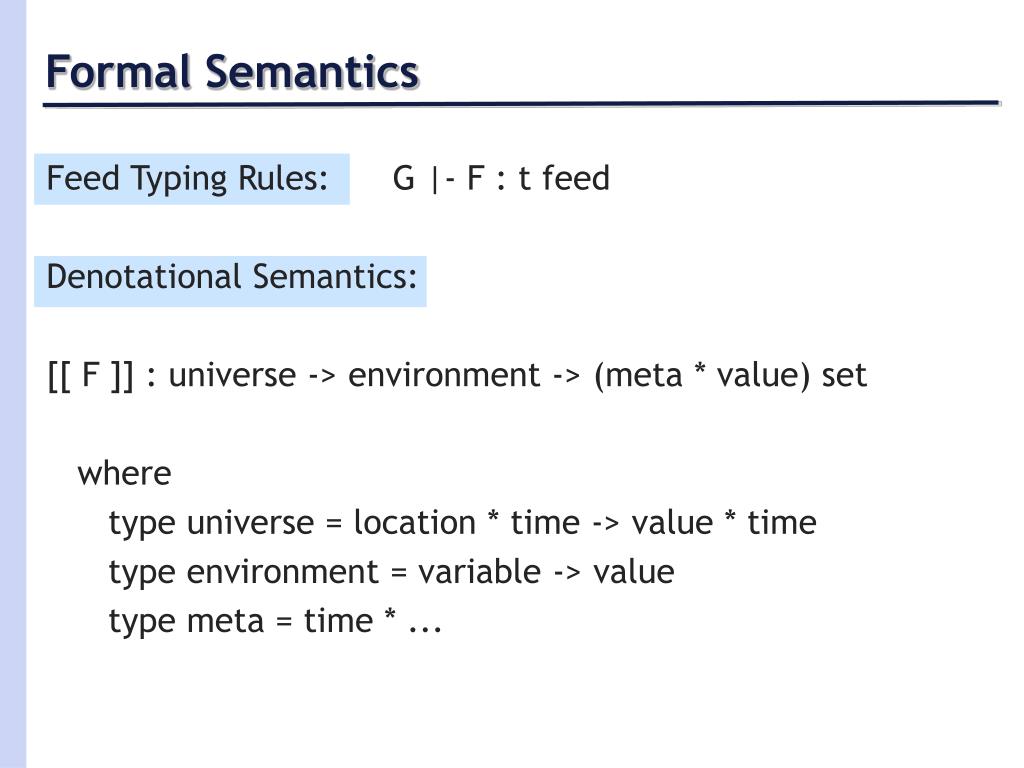 Formal Semantics

Feed Typing Rules: G |- F : t feed

Denotational Semantics:

[[ F ]] : universe -> environment -> (meta * value) set

where
type universe = location * time -> value * time
type environment = variable -> value
type meta = time * ...